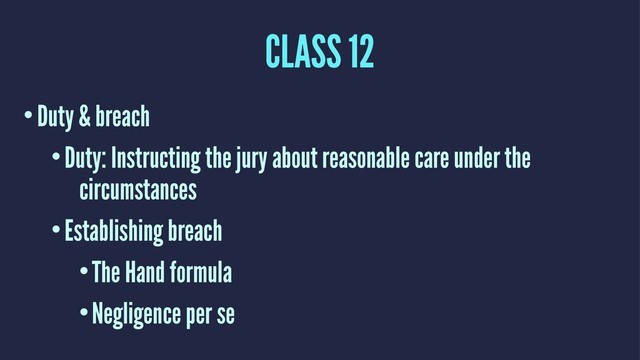 CLASS 12

• Duty & breach

• Duty: Instructing the jury about reasonable care under the circumstances

• Establishing breach

• The Hand formula

• Negligence per se